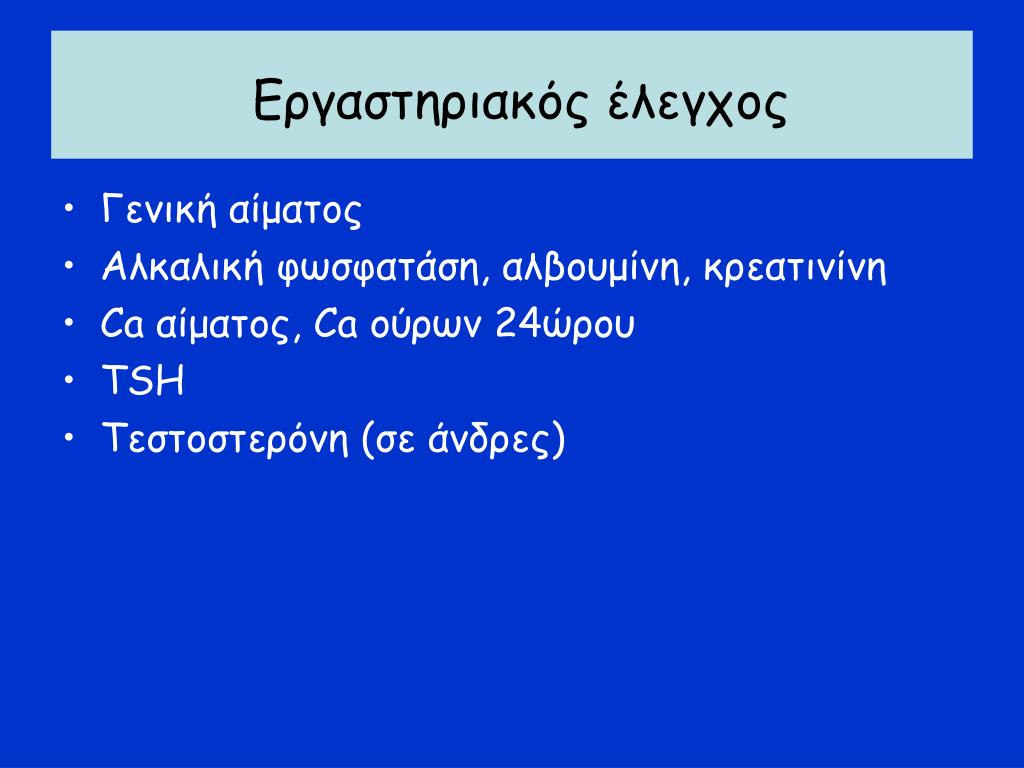 Εργαστηριακός έλεγχος

• Γενική αίματος
• Αλκαλική φωσφατάση, αλβουμίνη, κρεατινίνη
• Ca αίματος, Ca ούρων 24ώρου
• TSH
• Τεστοστερόνη (σε άνδρες)